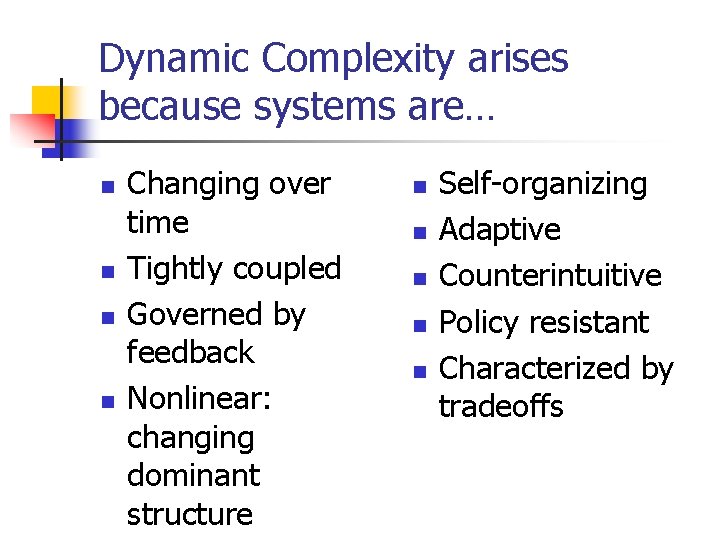 Dynamic Complexity arises because systems are…

• Changing over time
• Tightly coupled
• Governed by feedback
• Nonlinear: changing dominant structure

• Self-organizing
• Adaptive
• Counterintuitive
• Policy resistant
• Characterized by tradeoffs